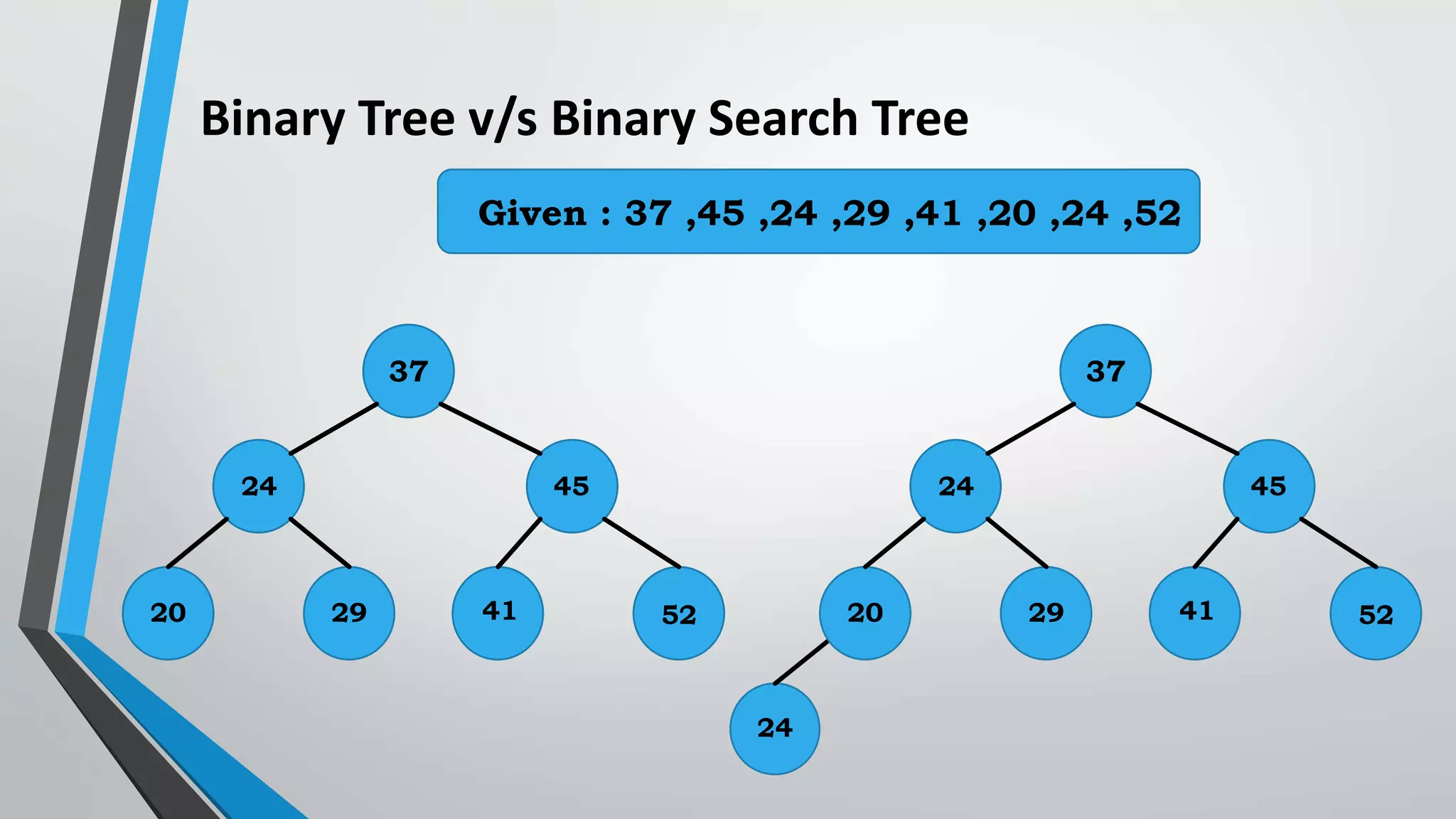 Binary Tree v/s Binary Search Tree

Given : 37 ,45 ,24 ,29 ,41 ,20 ,24 ,52

37
24
45
20
29
41
52

37
24
45
20
29
41
52
24